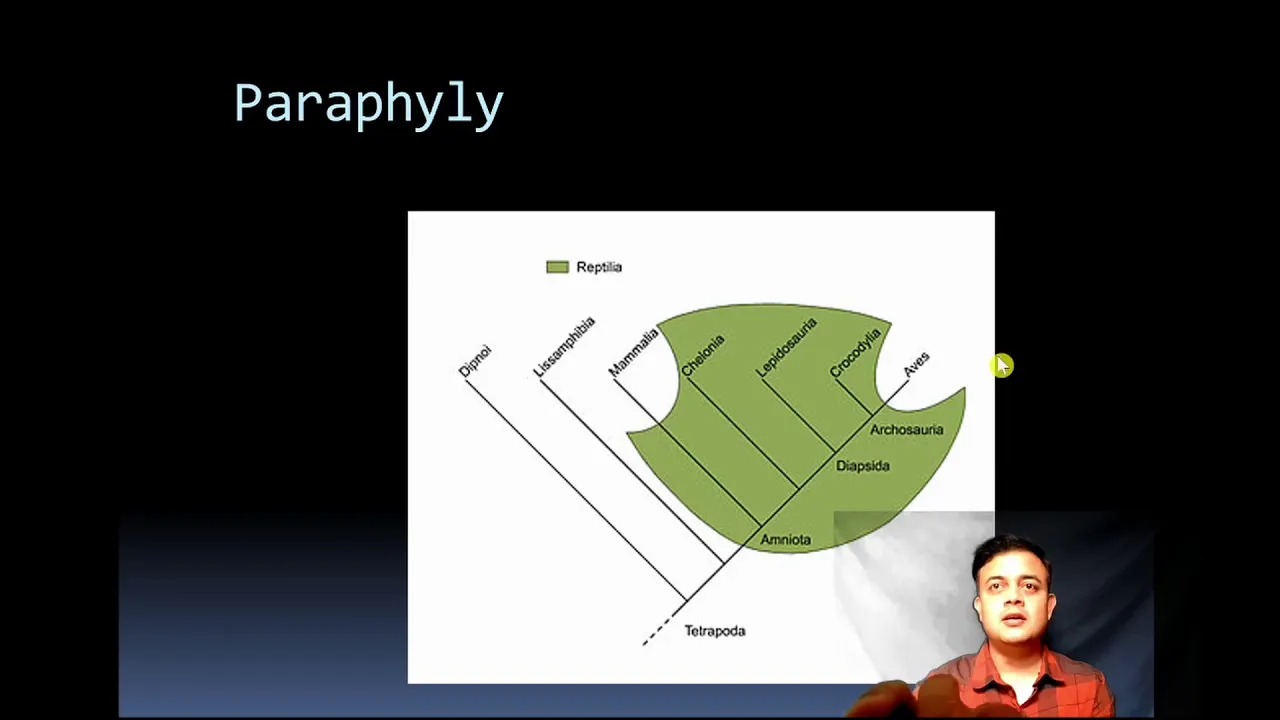 Paraphyly

Reptilia

Dipnoi

Lissamphibia

Mammalia

Chelonia

Lepidosauria

Crocodylia

Aves

Archosauria

Diapsida

Amniota

Tetrapoda